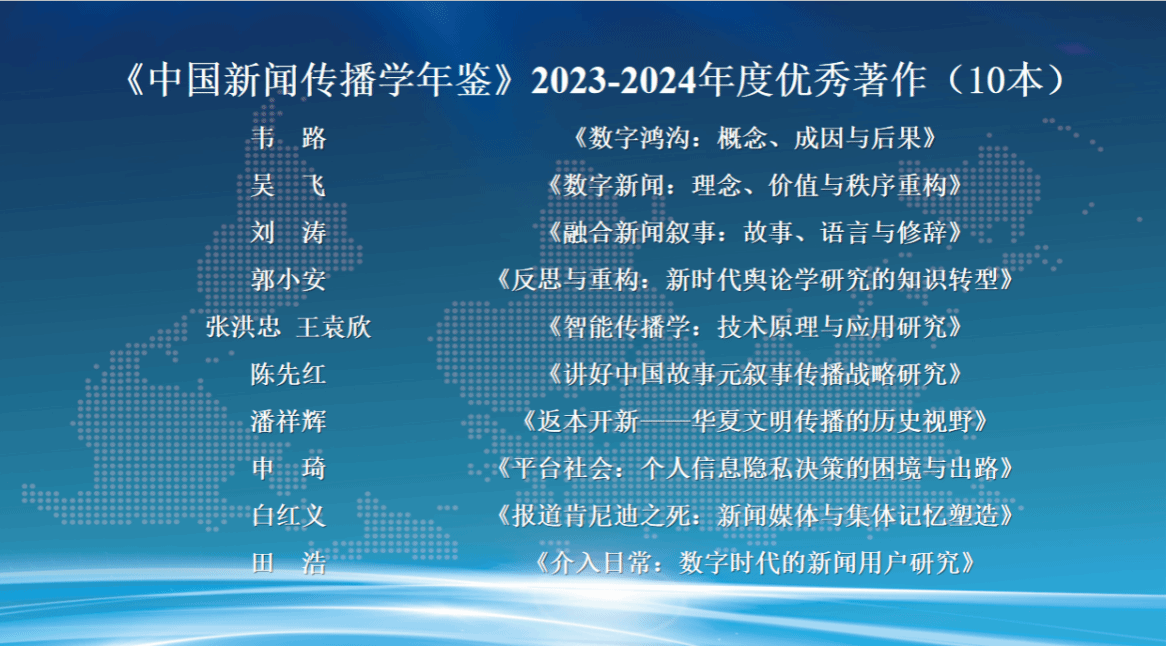 《中国新闻传播学年鉴》2023-2024年度优秀著作（10本）

| | |
|---|---|
| 韦　路 | 《数字鸿沟：概念、成因与后果》 |
| 吴　飞 | 《数字新闻：理念、价值与秩序重构》 |
| 刘　涛 | 《融合新闻叙事：故事、语言与修辞》 |
| 郭小安 | 《反思与重构：新时代舆论学研究的知识转型》 |
| 张洪忠 王袁欣 | 《智能传播学：技术原理与应用研究》 |
| 陈先红 | 《讲好中国故事元叙事传播战略研究》 |
| 潘祥辉 | 《返本开新——华夏文明传播的历史视野》 |
| 申　琦 | 《平台社会：个人信息隐私决策的困境与出路》 |
| 白红义 | 《报道肯尼迪之死：新闻媒体与集体记忆塑造》 |
| 田　浩 | 《介入日常：数字时代的新闻用户研究》 |